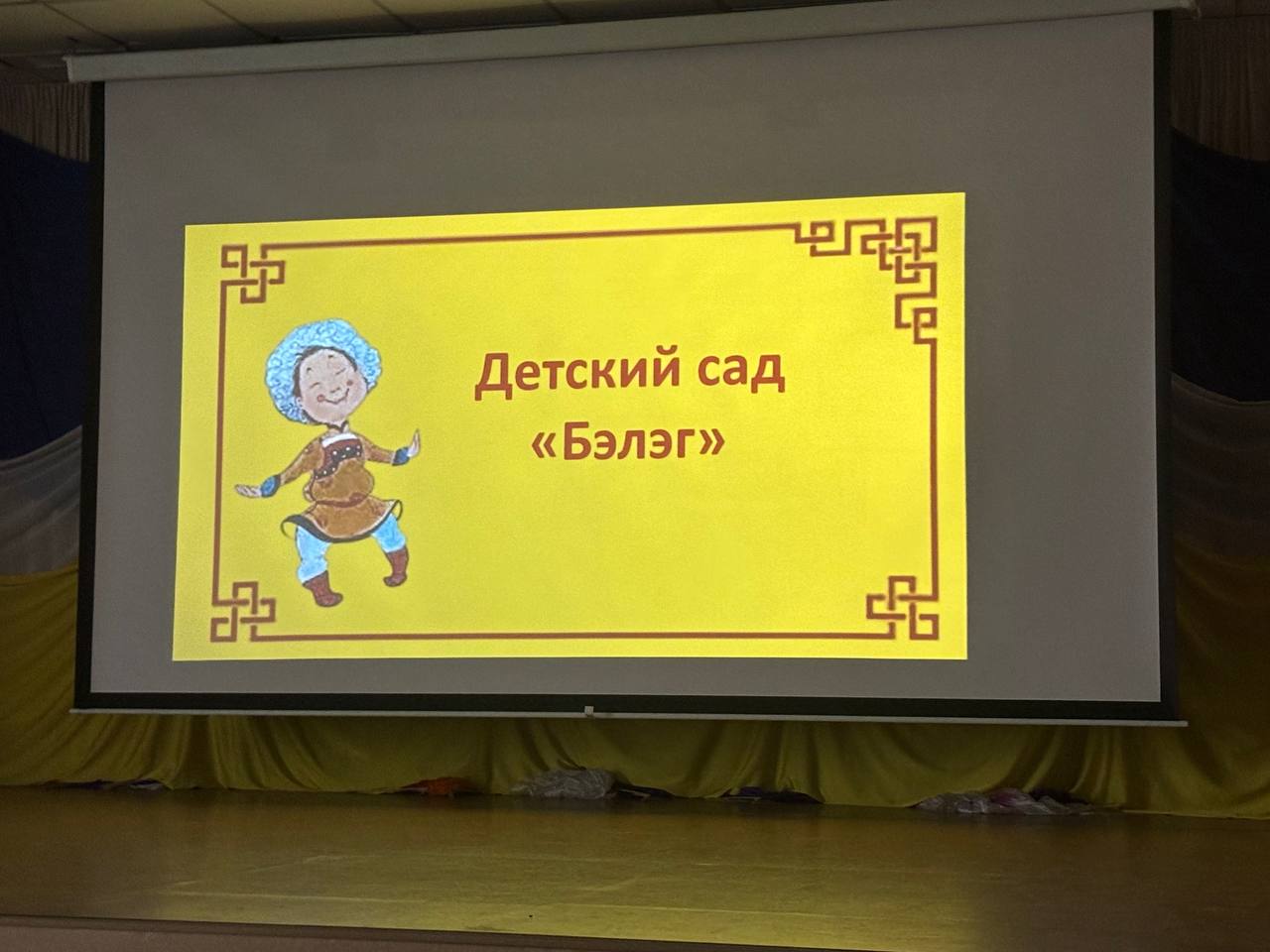 Детский сад
«Бэлэг»